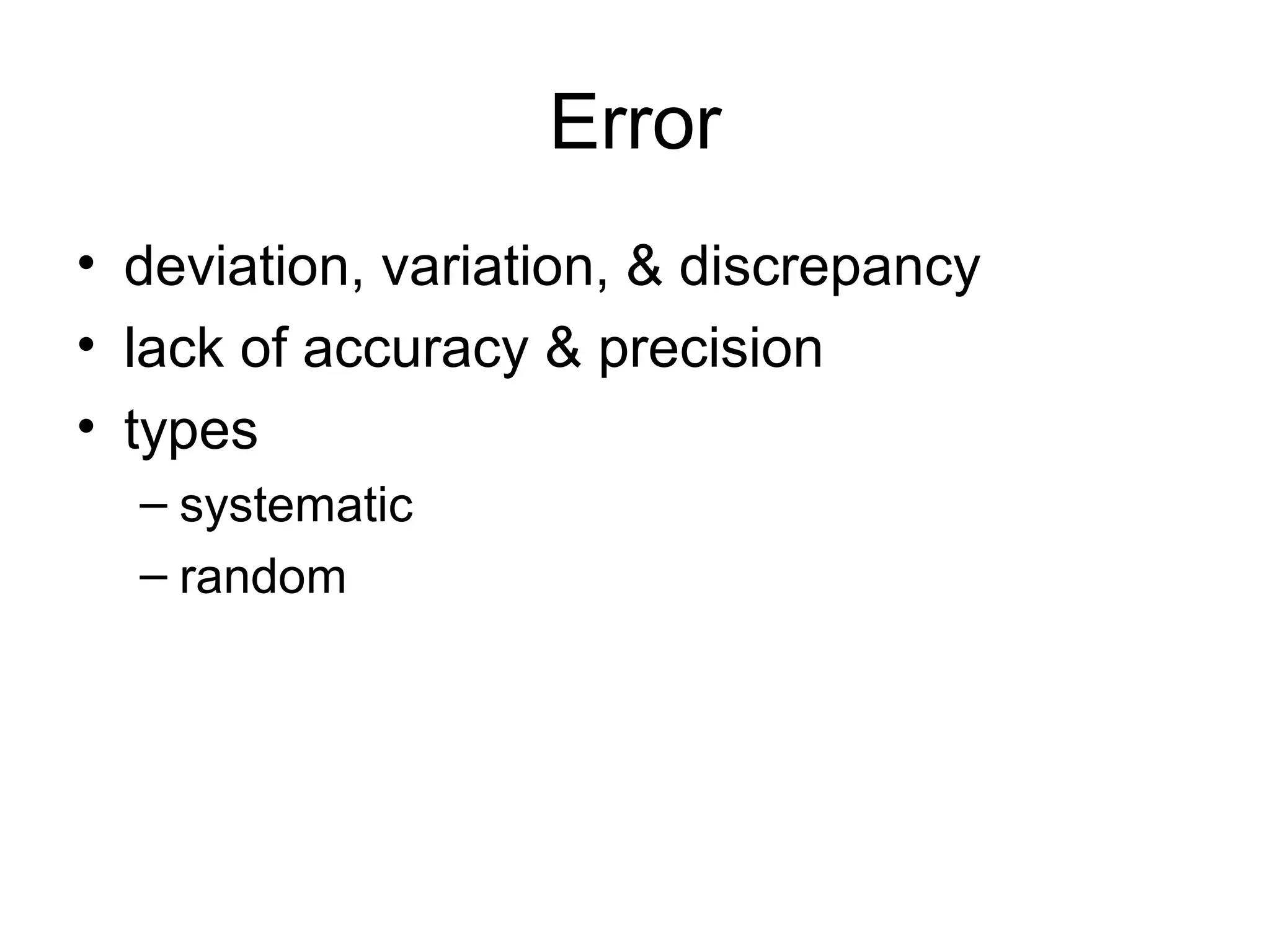 Error

• deviation, variation, & discrepancy
• lack of accuracy & precision
• types
  – systematic
  – random